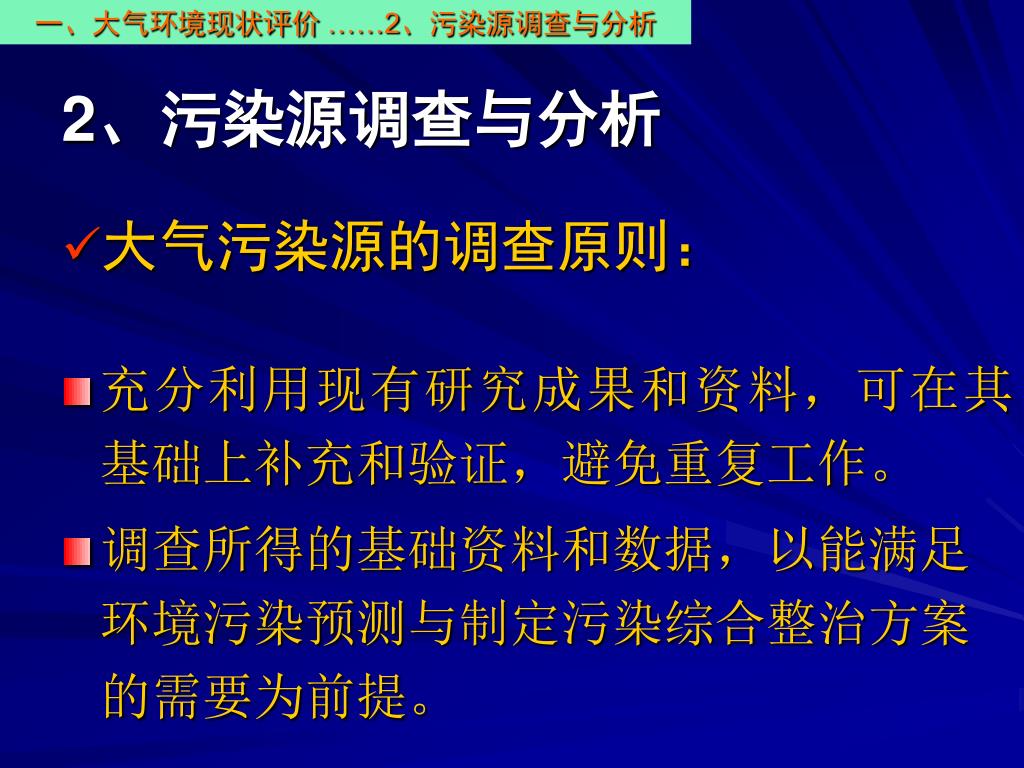 一、大气环境现状评价 ……2、污染源调查与分析

2、污染源调查与分析

✓大气污染源的调查原则：

充分利用现有研究成果和资料，可在其基础上补充和验证，避免重复工作。

调查所得的基础资料和数据，以能满足环境污染预测与制定污染综合整治方案的需要为前提。